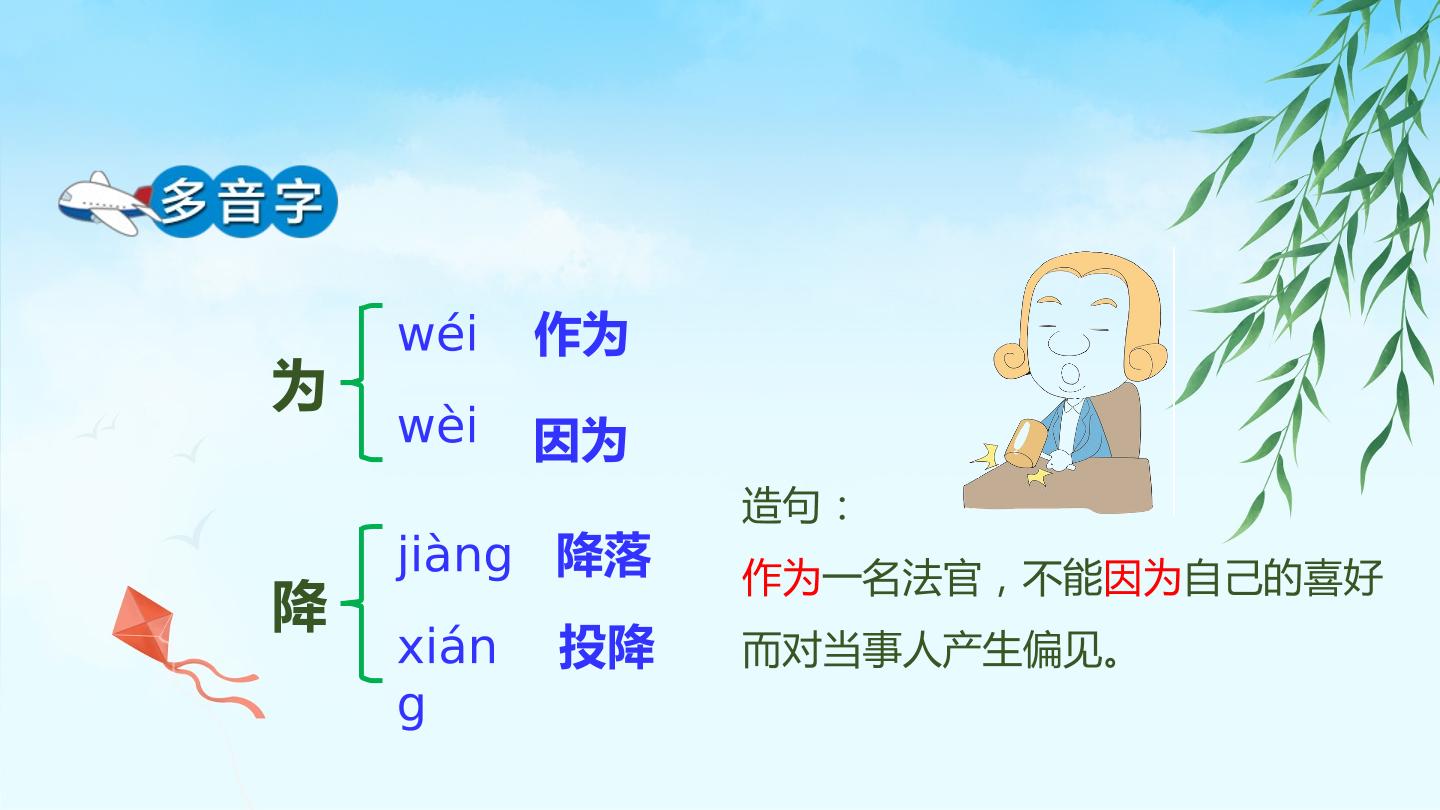 多音字

为 wéi 作为
wèi 因为

降 jiàng 降落
xiáng 投降

造句：

作为一名法官，不能因为自己的喜好而对当事人产生偏见。